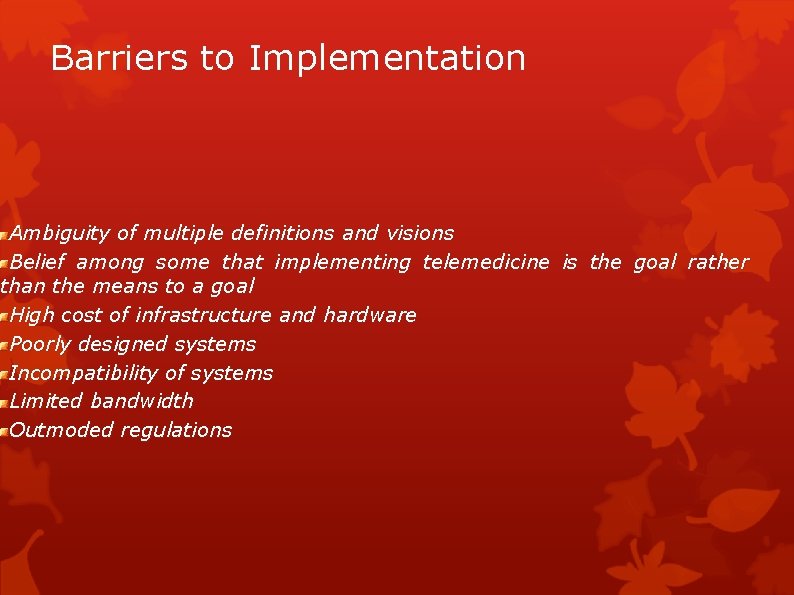 Barriers to Implementation

Ambiguity of multiple definitions and visions
Belief among some that implementing telemedicine is the goal rather than the means to a goal
High cost of infrastructure and hardware
Poorly designed systems
Incompatibility of systems
Limited bandwidth
Outmoded regulations